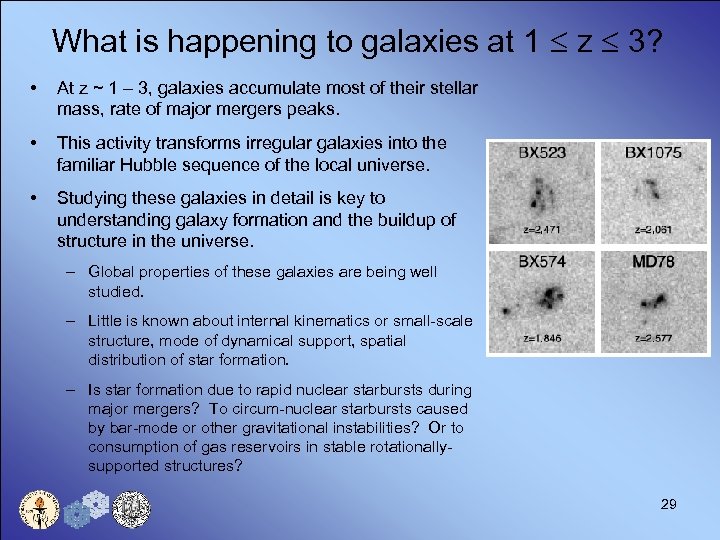 What is happening to galaxies at $1 \leq z \leq 3$?

• At z ~ 1 – 3, galaxies accumulate most of their stellar mass, rate of major mergers peaks.

• This activity transforms irregular galaxies into the familiar Hubble sequence of the local universe.

• Studying these galaxies in detail is key to understanding galaxy formation and the buildup of structure in the universe.

– Global properties of these galaxies are being well studied.

– Little is known about internal kinematics or small-scale structure, mode of dynamical support, spatial distribution of star formation.

– Is star formation due to rapid nuclear starbursts during major mergers? To circum-nuclear starbursts caused by bar-mode or other gravitational instabilities? Or to consumption of gas reservoirs in stable rotationally-supported structures?

BX523
z=2.471

BX1075
z=2.061

BX574
z=1.846

MD78
z=2.577

29